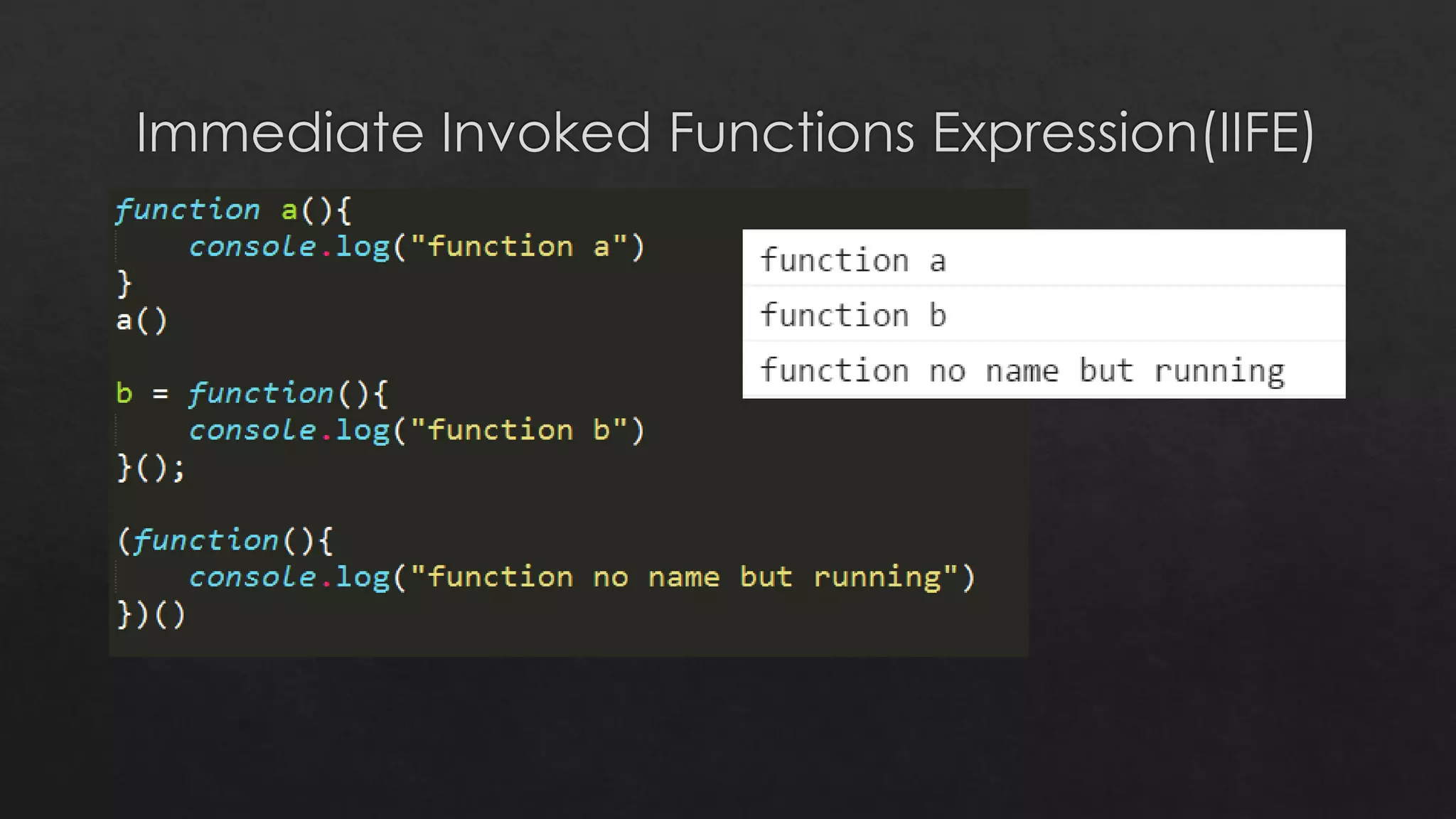 Immediate Invoked Functions Expression(IIFE)

function a(){
    console.log("function a")
}
a()

b = function(){
    console.log("function b")
}();

(function(){
    console.log("function no name but running")
})()

function a
function b
function no name but running